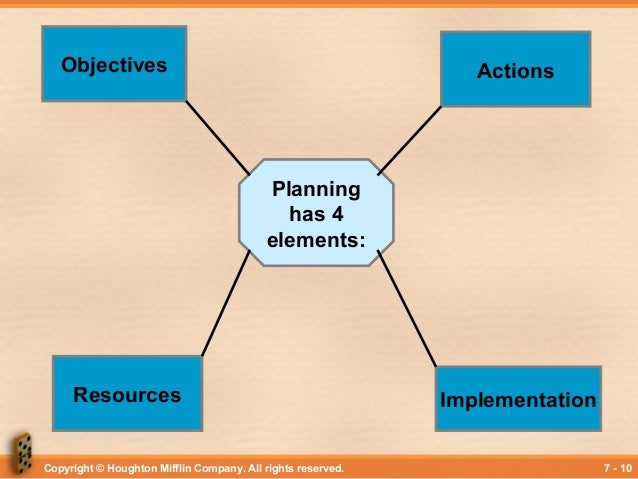 Objectives

Actions

Planning has 4 elements:

Resources

Implementation

Copyright © Houghton Mifflin Company. All rights reserved.

7 - 10